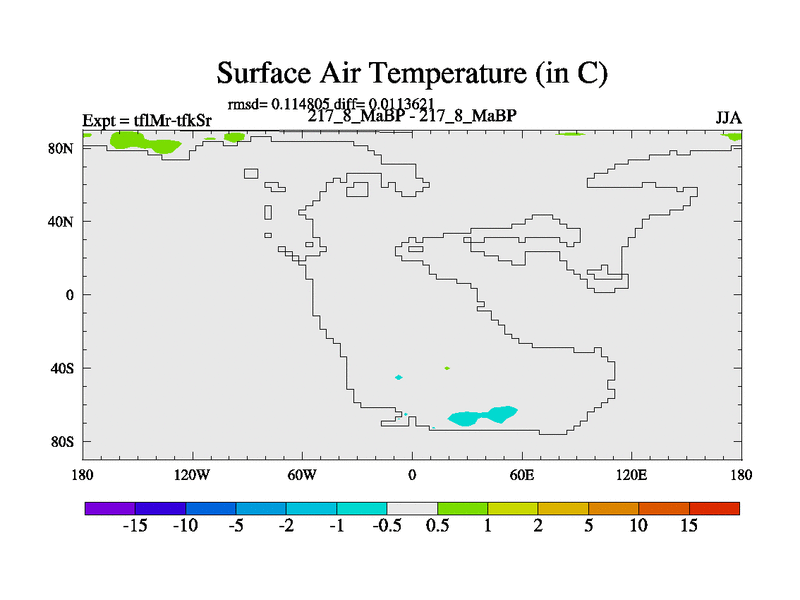 Surface Air Temperature (in C)

rmsd= 0.114805 diff= 0.0113621

Expt = tflMr-tfkSr

217_8_MaBP - 217_8_MaBP

JJA

80N
40N
0
40S
80S

180 120W 60W 0 60E 120E 180

-15 -10 -5 -2 -1 -0.5 0.5 1 2 5 10 15